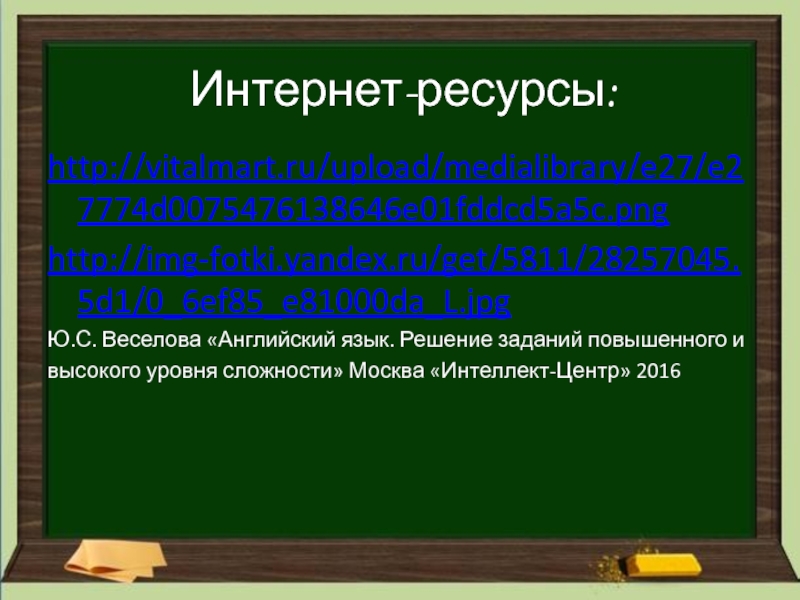 Интернет-ресурсы:

http://vitalmart.ru/upload/medialibrary/e27/e27774d0075476138646e01fddcd5a5c.png

http://img-fotki.yandex.ru/get/5811/28257045.5d1/0_6ef85_e81000da_L.jpg

Ю.С. Веселова «Английский язык. Решение заданий повышенного и высокого уровня сложности» Москва «Интеллект-Центр» 2016